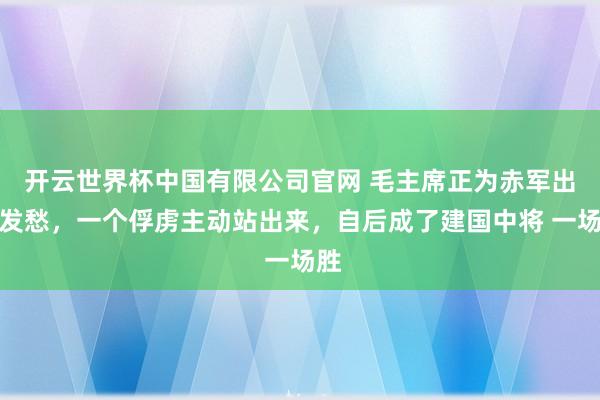 开云世界杯中国有限公司官网 毛主席正为赤军出发愁，一个俘虏主动站出来，自后成了建国中将 一场一场胜